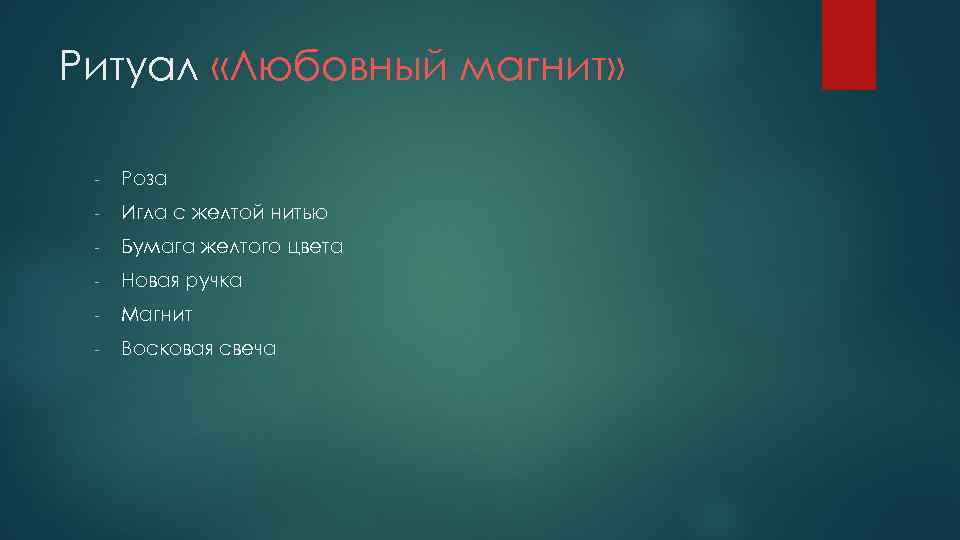 Ритуал «Любовный магнит»

- Роза
- Игла с желтой нитью
- Бумага желтого цвета
- Новая ручка
- Магнит
- Восковая свеча